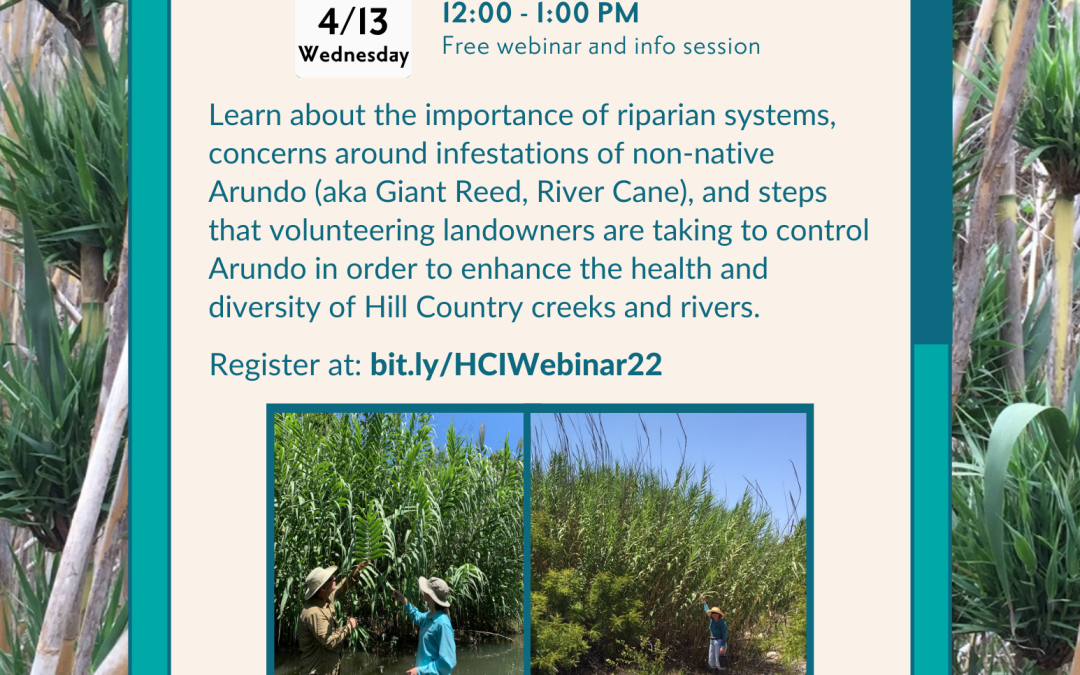 4/13
Wednesday

12:00 - 1:00 PM
Free webinar and info session

Learn about the importance of riparian systems, concerns around infestations of non-native Arundo (aka Giant Reed, River Cane), and steps that volunteering landowners are taking to control Arundo in order to enhance the health and diversity of Hill Country creeks and rivers.

Register at: bit.ly/HCIWebinar22